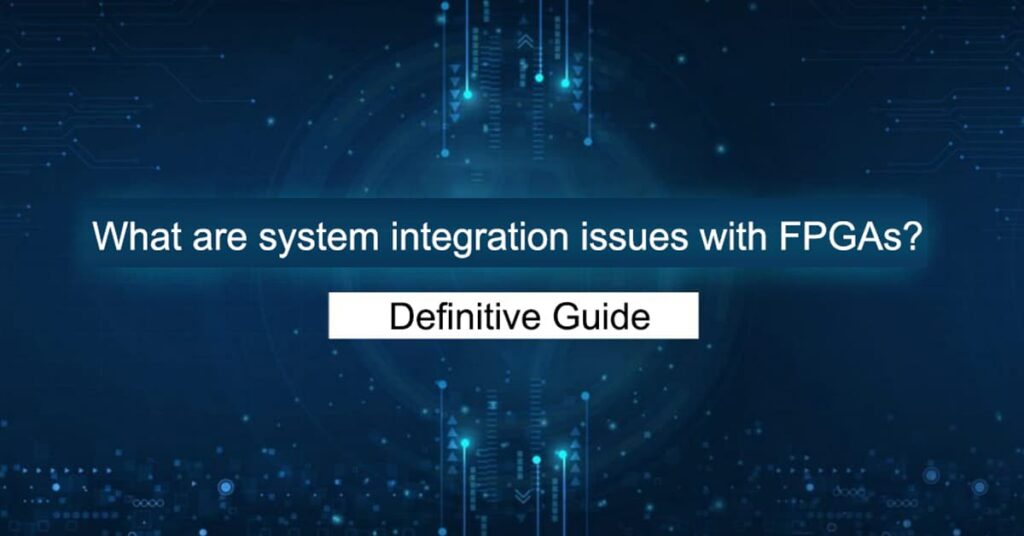 What are system integration issues with FPGAs?

Definitive Guide